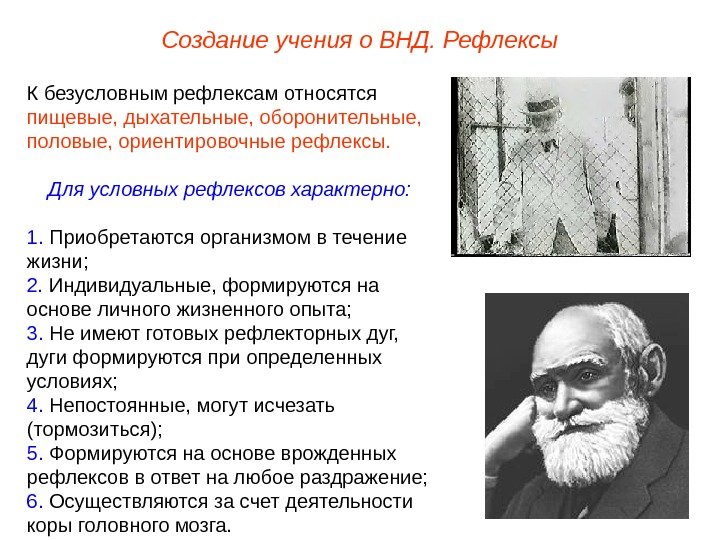 Создание учения о ВНД. Рефлексы

К безусловным рефлексам относятся пищевые, дыхательные, оборонительные, половые, ориентировочные рефлексы.

Для условных рефлексов характерно:

1. Приобретаются организмом в течение жизни;
2. Индивидуальные, формируются на основе личного жизненного опыта;
3. Не имеют готовых рефлекторных дуг, дуги формируются при определенных условиях;
4. Непостоянные, могут исчезать (тормозиться);
5. Формируются на основе врожденных рефлексов в ответ на любое раздражение;
6. Осуществляются за счет деятельности коры головного мозга.